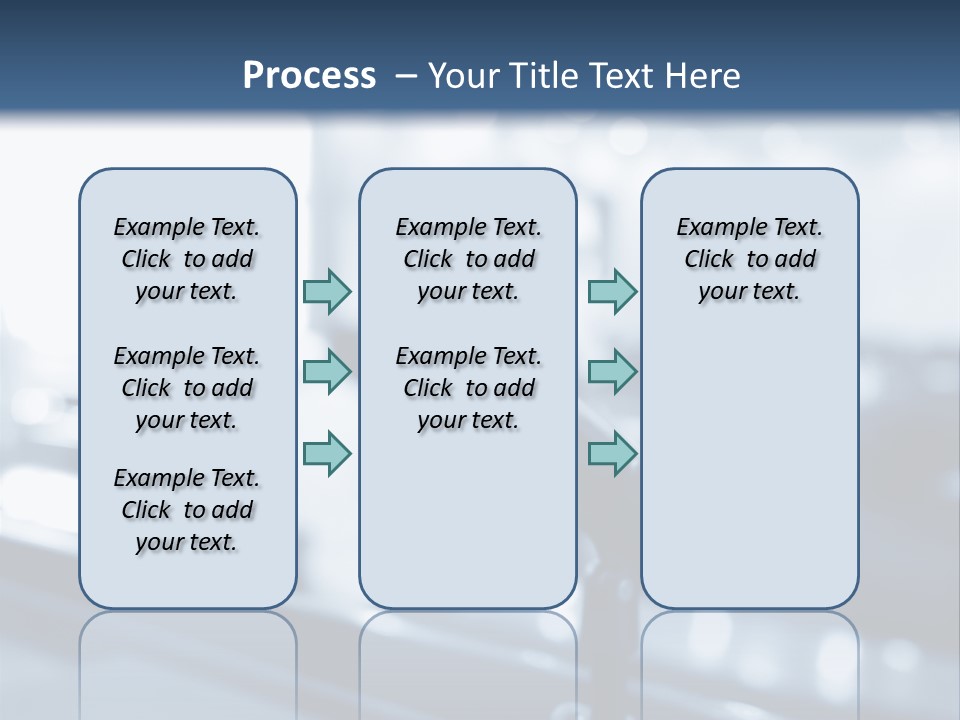 Process – Your Title Text Here

Example Text. Click to add your text.

Example Text. Click to add your text.

Example Text. Click to add your text.

Example Text. Click to add your text.

Example Text. Click to add your text.

Example Text. Click to add your text.